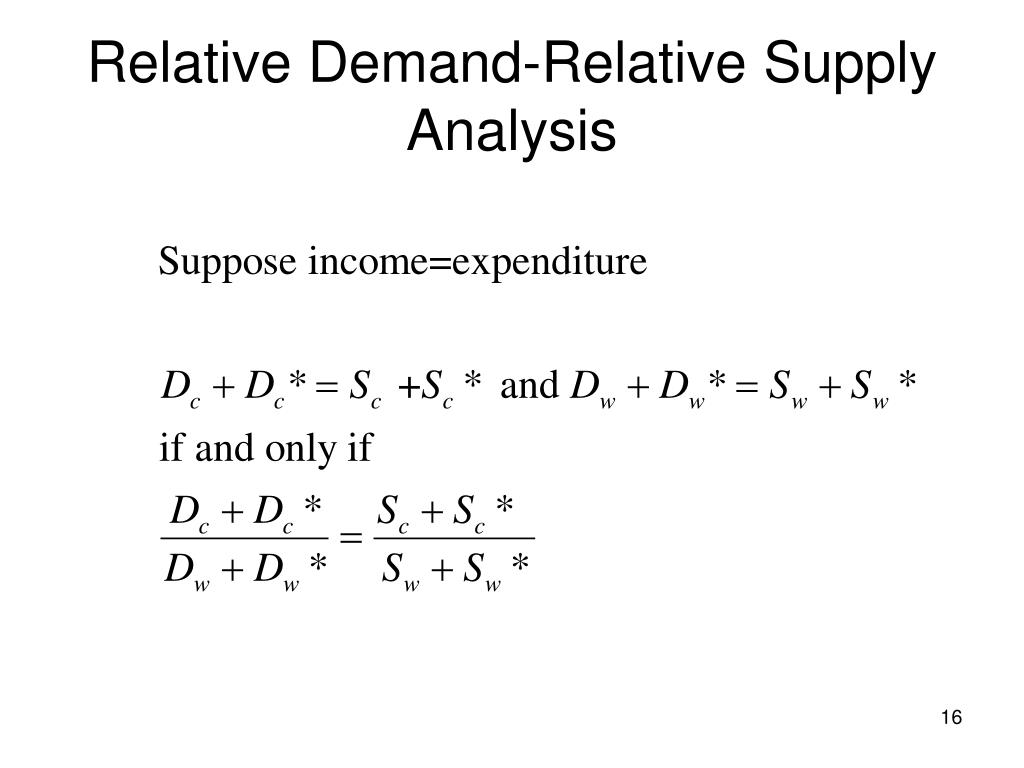 Relative Demand-Relative Supply Analysis

Suppose income=expenditure

$D_c + D_c* = S_c + S_c*$ and $D_w + D_w* = S_w + S_w*$

if and only if

$\frac{D_c + D_c*}{D_w + D_w*} = \frac{S_c + S_c*}{S_w + S_w*}$

16